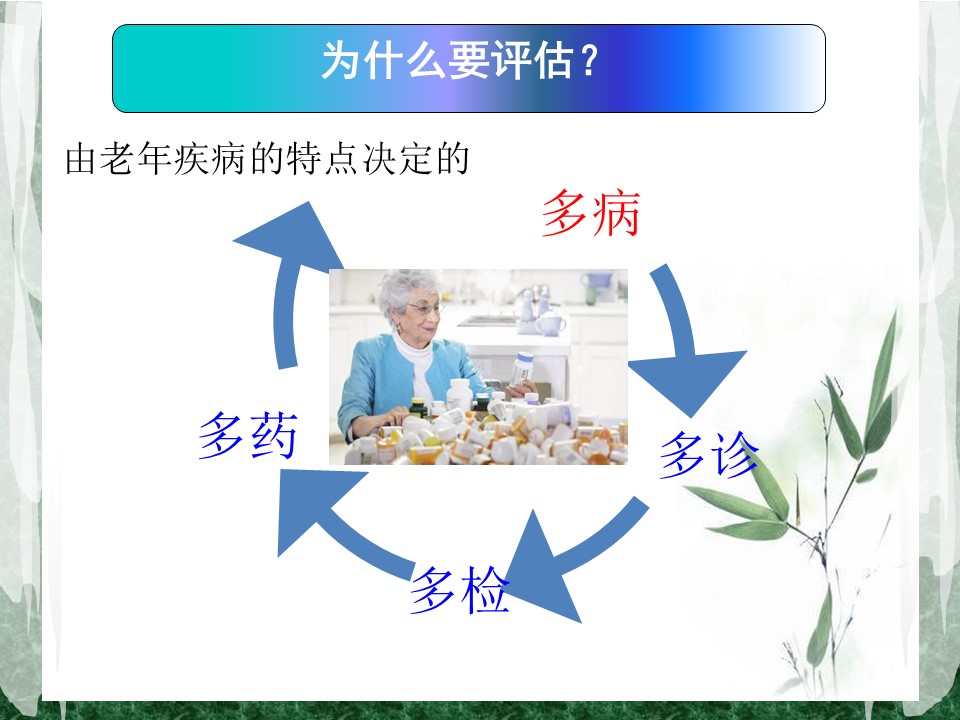 为什么要评估？

由老年疾病的特点决定的

多病

多诊

多检

多药